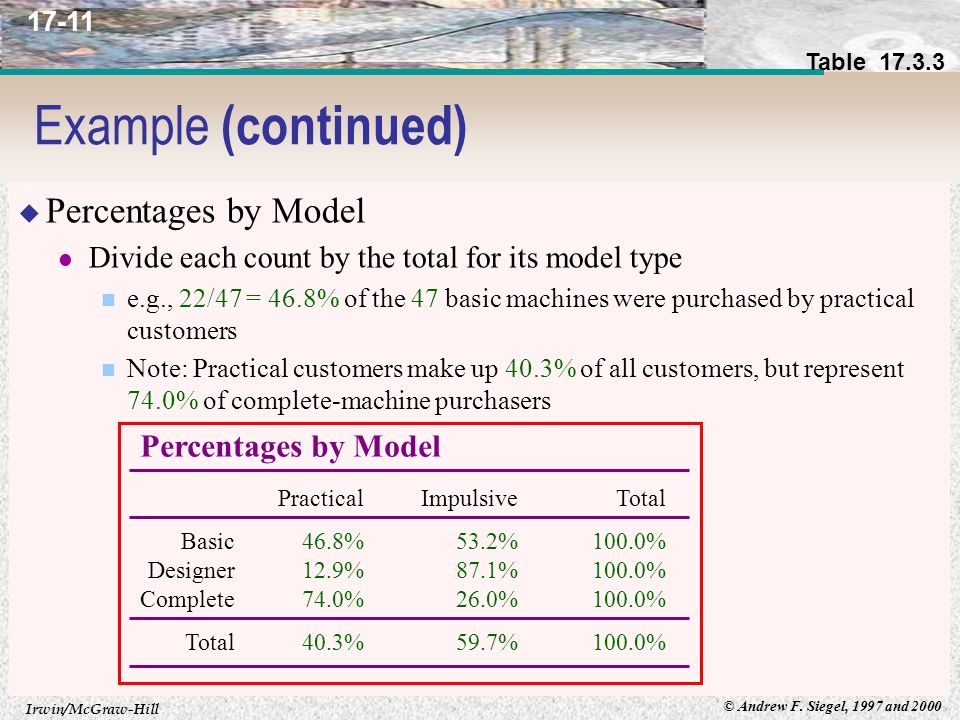 17-11

Table 17.3.3

Example (continued)

Percentages by Model

Divide each count by the total for its model type

e.g., 22/47 = 46.8% of the 47 basic machines were purchased by practical customers

Note: Practical customers make up 40.3% of all customers, but represent 74.0% of complete-machine purchasers

Percentages by Model

| | Practical | Impulsive | Total |
|---|---|---|---|
| Basic | 46.8% | 53.2% | 100.0% |
| Designer | 12.9% | 87.1% | 100.0% |
| Complete | 74.0% | 26.0% | 100.0% |
| Total | 40.3% | 59.7% | 100.0% |

Irwin/McGraw-Hill

© Andrew F. Siegel, 1997 and 2000